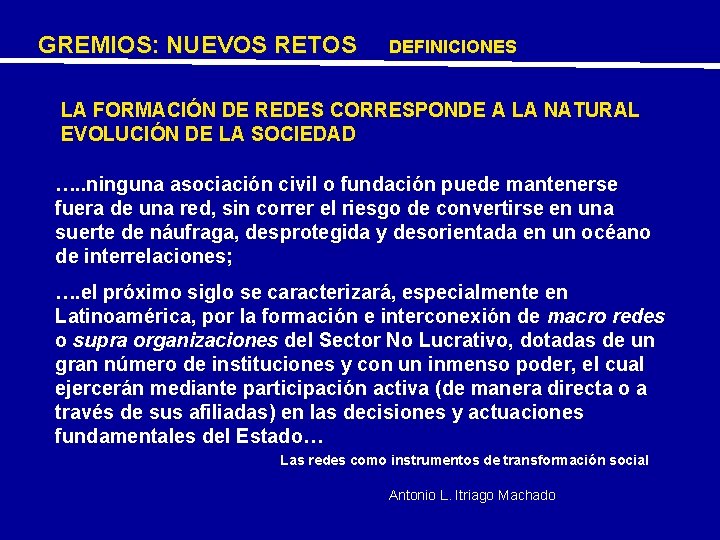 GREMIOS: NUEVOS RETOS DEFINICIONES

LA FORMACIÓN DE REDES CORRESPONDE A LA NATURAL EVOLUCIÓN DE LA SOCIEDAD

…..ninguna asociación civil o fundación puede mantenerse fuera de una red, sin correr el riesgo de convertirse en una suerte de náufraga, desprotegida y desorientada en un océano de interrelaciones;

….el próximo siglo se caracterizará, especialmente en Latinoamérica, por la formación e interconexión de macro redes o supra organizaciones del Sector No Lucrativo, dotadas de un gran número de instituciones y con un inmenso poder, el cual ejercerán mediante participación activa (de manera directa o a través de sus afiliadas) en las decisiones y actuaciones fundamentales del Estado…

Las redes como instrumentos de transformación social

Antonio L. Itriago Machado